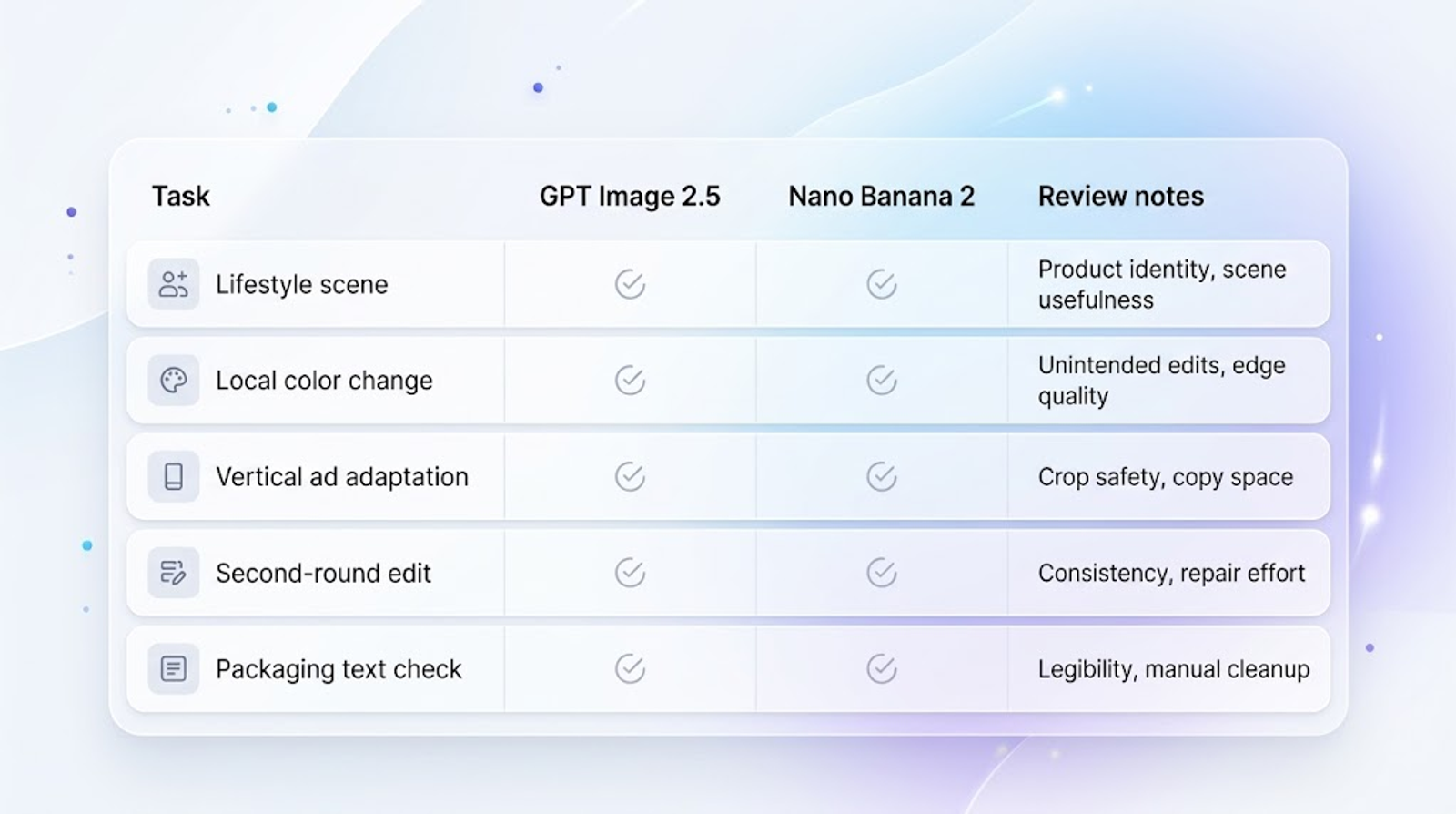 | Task | GPT Image 2.5 | Nano Banana 2 | Review notes |
|---|---|---|---|
| Lifestyle scene | ✓ | ✓ | Product identity, scene usefulness |
| Local color change | ✓ | ✓ | Unintended edits, edge quality |
| Vertical ad adaptation | ✓ | ✓ | Crop safety, copy space |
| Second-round edit | ✓ | ✓ | Consistency, repair effort |
| Packaging text check | ✓ | ✓ | Legibility, manual cleanup |